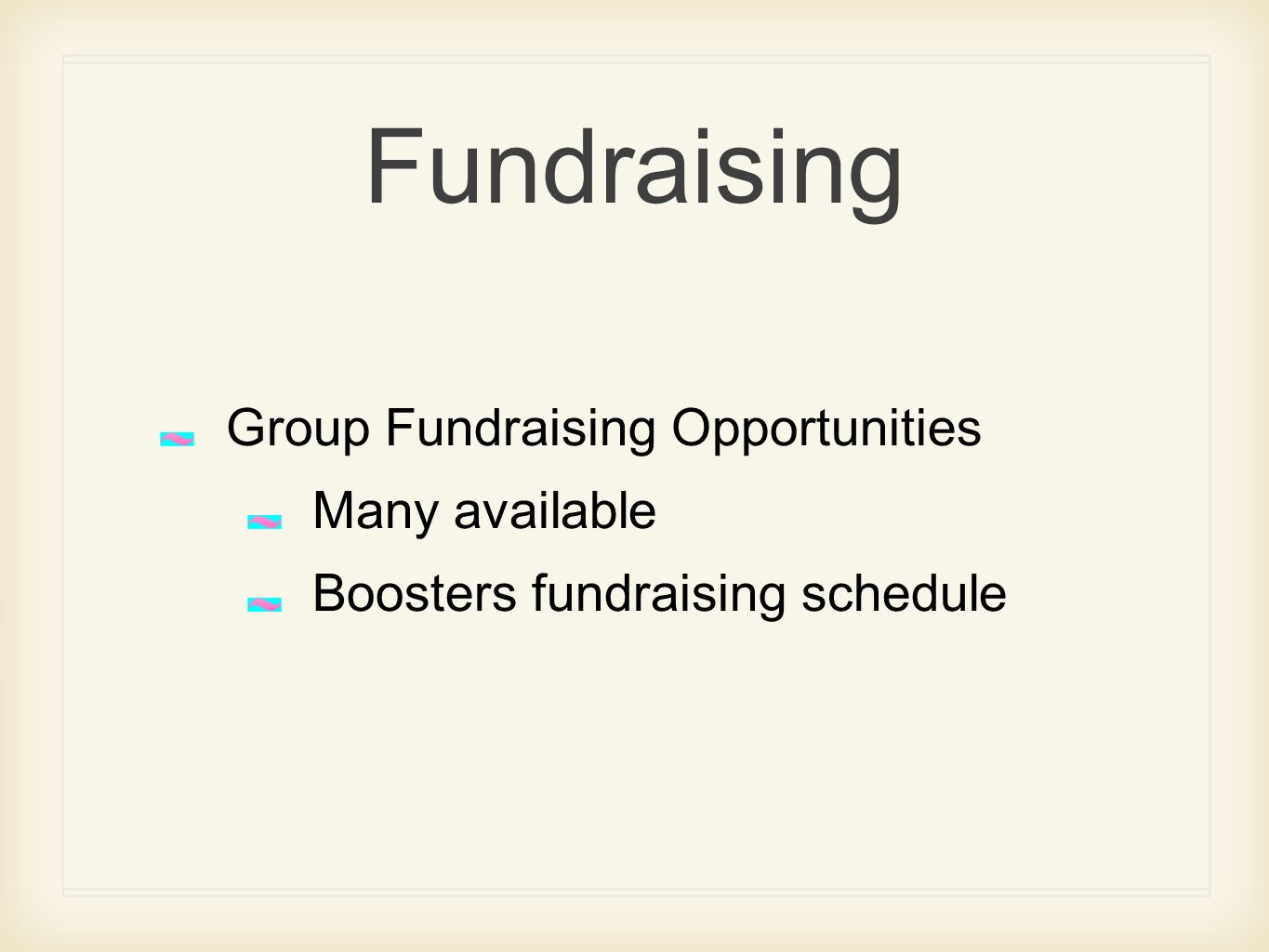 Fundraising

Group Fundraising Opportunities

Many available

Boosters fundraising schedule